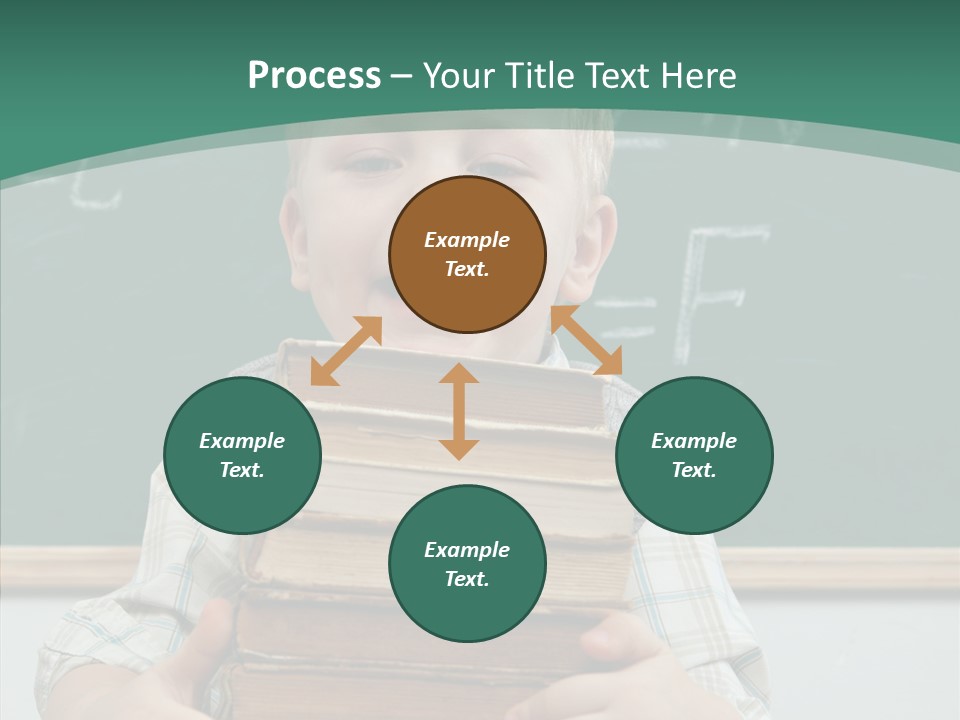 Process – Your Title Text Here

Example Text.

Example Text.

Example Text.

Example Text.